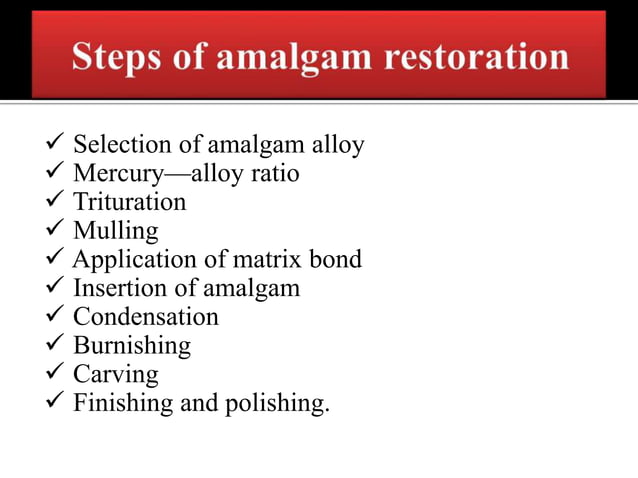 Steps of amalgam restoration

✓ Selection of amalgam alloy
✓ Mercury—alloy ratio
✓ Trituration
✓ Mulling
✓ Application of matrix bond
✓ Insertion of amalgam
✓ Condensation
✓ Burnishing
✓ Carving
✓ Finishing and polishing.